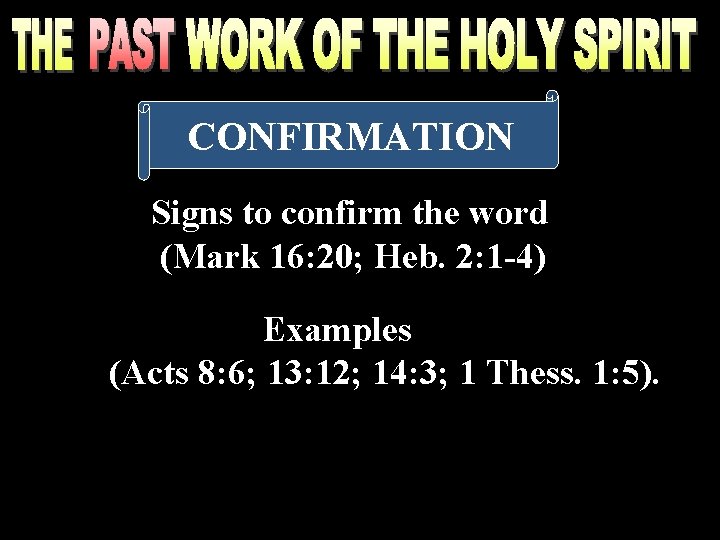 THE PAST WORK OF THE HOLY SPIRIT

CONFIRMATION

Signs to confirm the word (Mark 16:20; Heb. 2:1-4)

Examples (Acts 8:6; 13:12; 14:3; 1 Thess. 1:5).